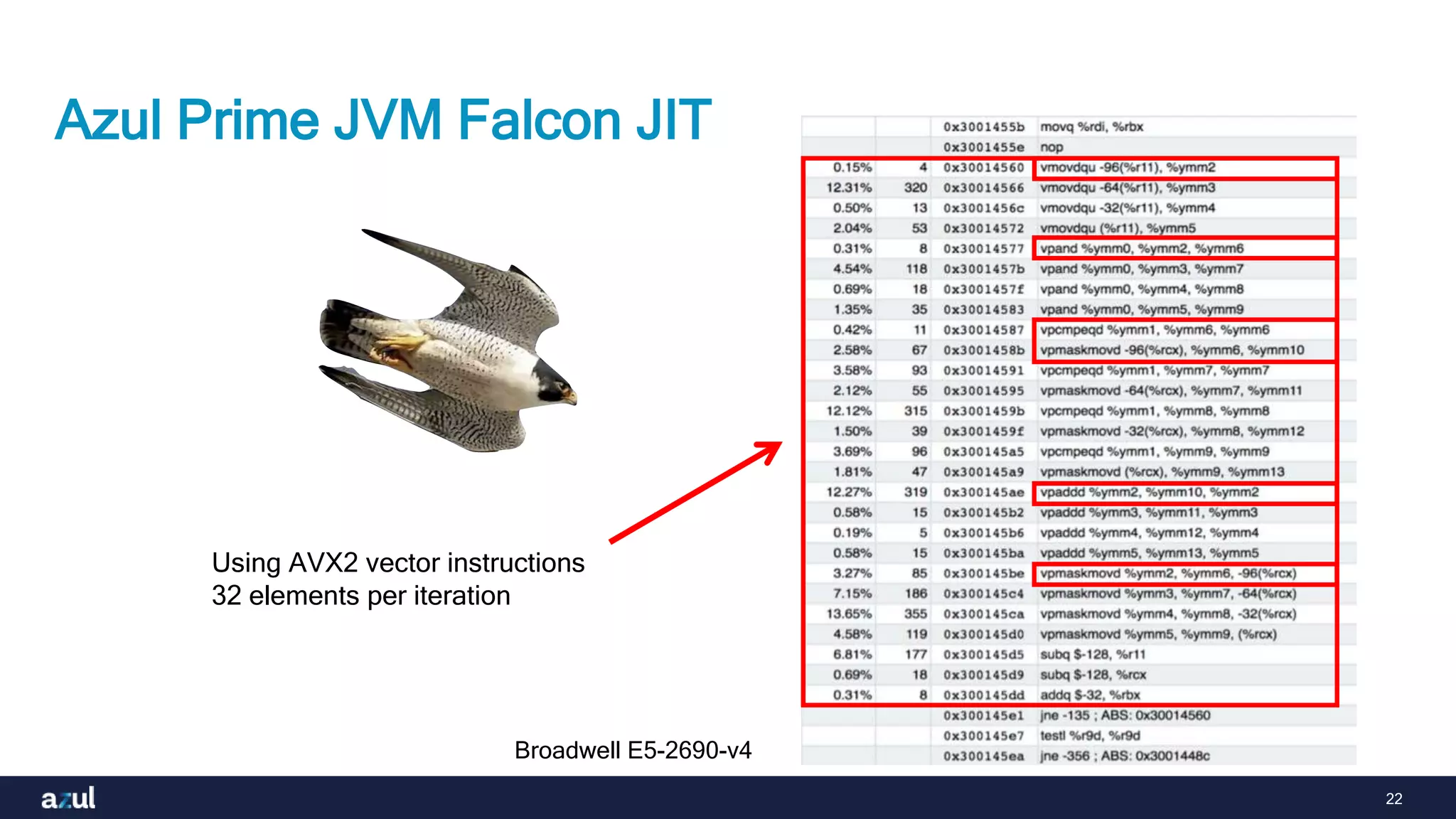 Azul Prime JVM Falcon JIT

Using AVX2 vector instructions
32 elements per iteration

Broadwell E5-2690-v4

|  |  |  |  |
|---|---|---|---|
|  |  | 0x3001455b | movq %rdi, %rbx |
|  |  | 0x3001455e | nop |
| 0.15% | 4 | 0x30014560 | vmovdqu -96(%r11), %ymm2 |
| 12.31% | 320 | 0x30014566 | vmovdqu -64(%r11), %ymm3 |
| 0.50% | 13 | 0x3001456c | vmovdqu -32(%r11), %ymm4 |
| 2.04% | 53 | 0x30014572 | vmovdqu (%r11), %ymm5 |
| 0.31% | 8 | 0x30014577 | vpand %ymm0, %ymm2, %ymm6 |
| 4.54% | 118 | 0x3001457b | vpand %ymm0, %ymm3, %ymm7 |
| 0.69% | 18 | 0x3001457f | vpand %ymm0, %ymm4, %ymm8 |
| 1.35% | 35 | 0x30014583 | vpand %ymm0, %ymm5, %ymm9 |
| 0.42% | 11 | 0x30014587 | vpcmpeqd %ymm1, %ymm6, %ymm6 |
| 2.58% | 67 | 0x3001458b | vpmaskmovd -96(%rcx), %ymm6, %ymm10 |
| 3.58% | 93 | 0x30014591 | vpcmpeqd %ymm1, %ymm7, %ymm7 |
| 2.12% | 55 | 0x30014595 | vpmaskmovd -64(%rcx), %ymm7, %ymm11 |
| 12.12% | 315 | 0x3001459b | vpcmpeqd %ymm1, %ymm8, %ymm8 |
| 1.50% | 39 | 0x3001459f | vpmaskmovd -32(%rcx), %ymm8, %ymm12 |
| 3.69% | 96 | 0x300145a5 | vpcmpeqd %ymm1, %ymm9, %ymm9 |
| 1.81% | 47 | 0x300145a9 | vpmaskmovd (%rcx), %ymm9, %ymm13 |
| 12.27% | 319 | 0x300145ae | vpaddd %ymm2, %ymm10, %ymm2 |
| 0.58% | 15 | 0x300145b2 | vpaddd %ymm3, %ymm11, %ymm3 |
| 0.19% | 5 | 0x300145b6 | vpaddd %ymm4, %ymm12, %ymm4 |
| 0.58% | 15 | 0x300145ba | vpaddd %ymm5, %ymm13, %ymm5 |
| 3.27% | 85 | 0x300145be | vpmaskmovd %ymm2, %ymm6, -96(%rcx) |
| 7.15% | 186 | 0x300145c4 | vpmaskmovd %ymm3, %ymm7, -64(%rcx) |
| 13.65% | 355 | 0x300145ca | vpmaskmovd %ymm4, %ymm8, -32(%rcx) |
| 4.58% | 119 | 0x300145d0 | vpmaskmovd %ymm5, %ymm9, (%rcx) |
| 6.81% | 177 | 0x300145d5 | subq $-128, %r11 |
| 0.69% | 18 | 0x300145d9 | subq $-128, %rcx |
| 0.31% | 8 | 0x300145dd | addq $-32, %rbx |
|  |  | 0x300145e1 | jne -135 ; ABS: 0x30014560 |
|  |  | 0x300145e7 | testl %r9d, %r9d |
|  |  | 0x300145ea | jne -356 ; ABS: 0x3001448c |

azul

22